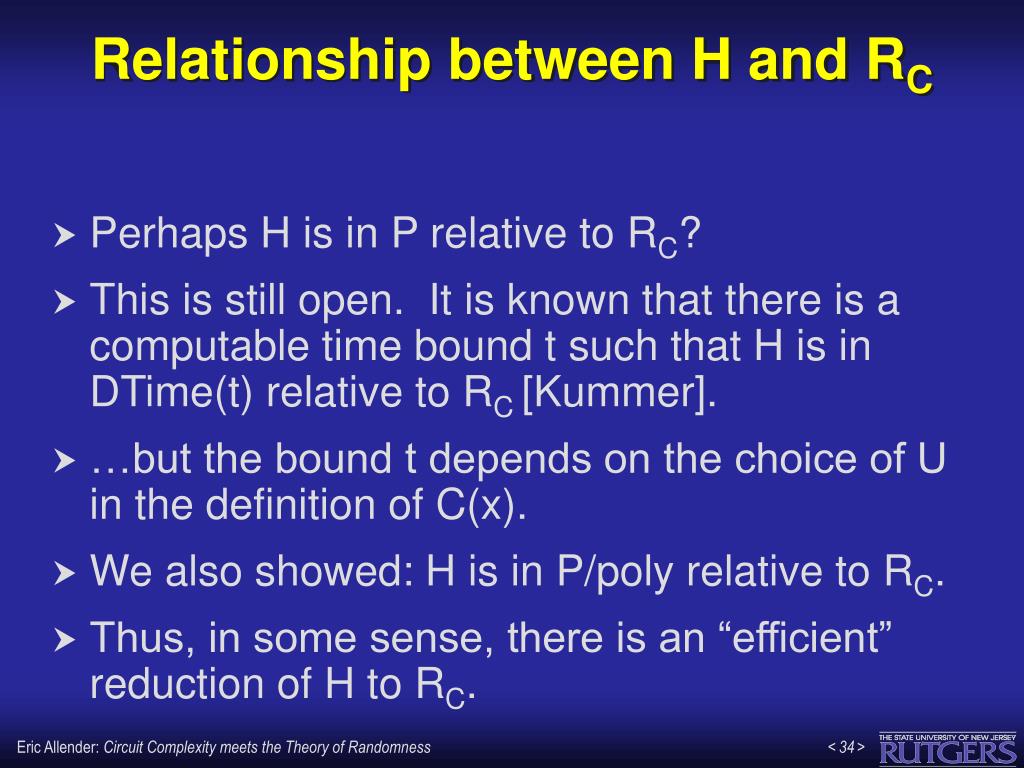 Relationship between H and $R_C$

Perhaps H is in P relative to $R_C$?

This is still open. It is known that there is a computable time bound t such that H is in DTime(t) relative to $R_C$ [Kummer].

…but the bound t depends on the choice of U in the definition of C(x).

We also showed: H is in P/poly relative to $R_C$.

Thus, in some sense, there is an “efficient” reduction of H to $R_C$.

Eric Allender: Circuit Complexity meets the Theory of Randomness

< 34 >

THE STATE UNIVERSITY OF NEW JERSEY
RUTGERS